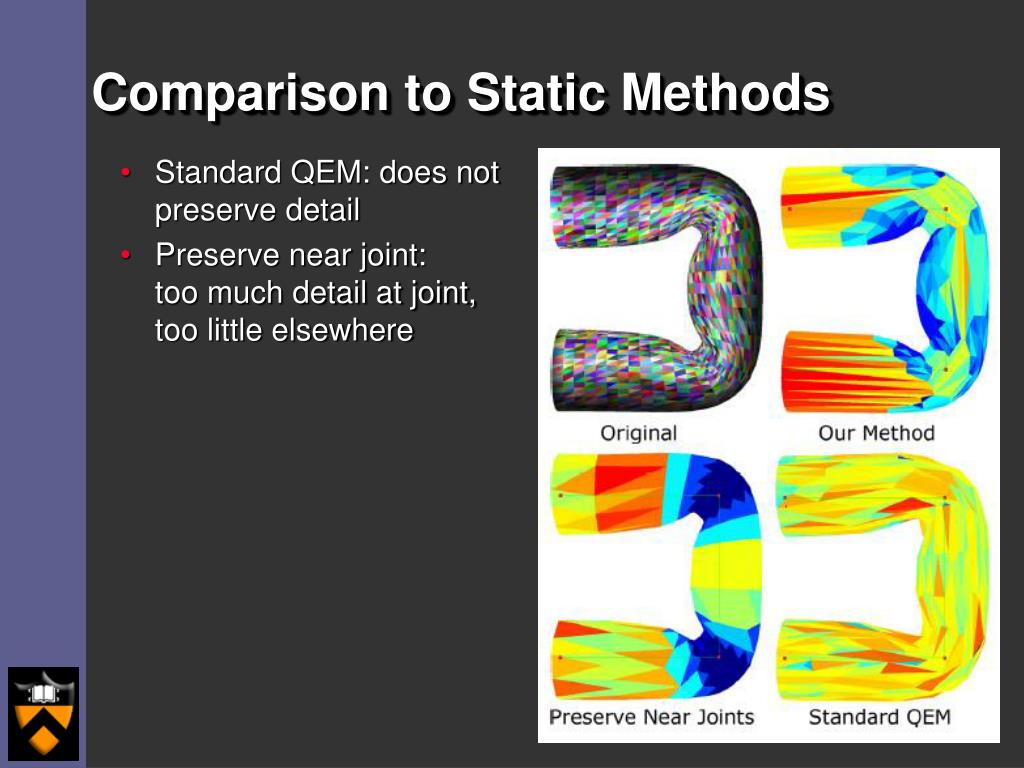 Comparison to Static Methods

• Standard QEM: does not preserve detail
• Preserve near joint: too much detail at joint, too little elsewhere

Original
Our Method
Preserve Near Joints
Standard QEM